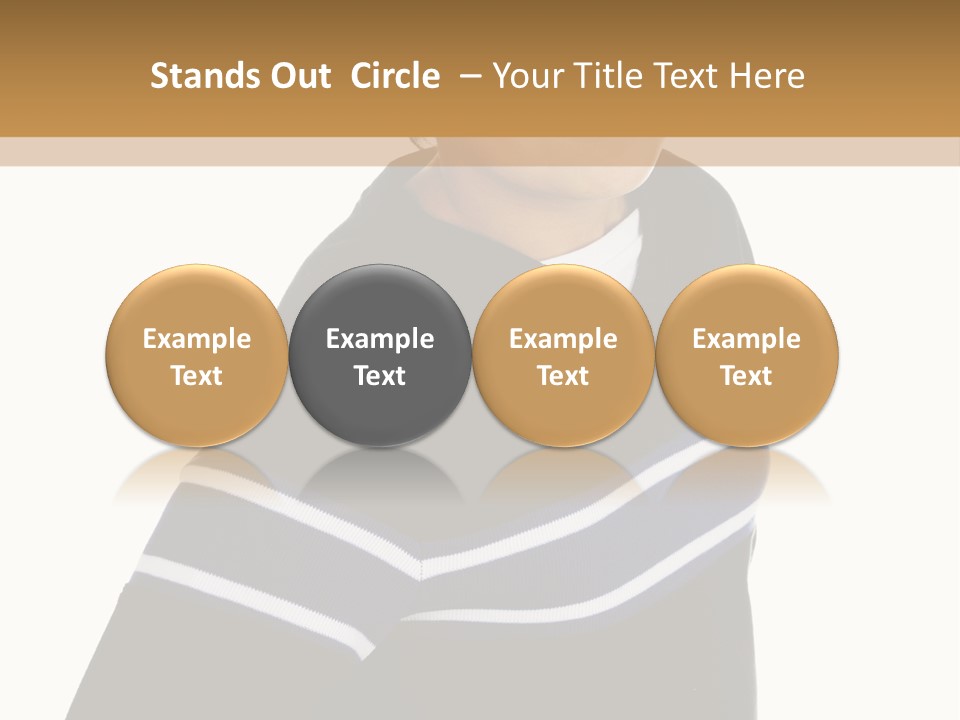 Stands Out Circle – Your Title Text Here

Example Text

Example Text

Example Text

Example Text